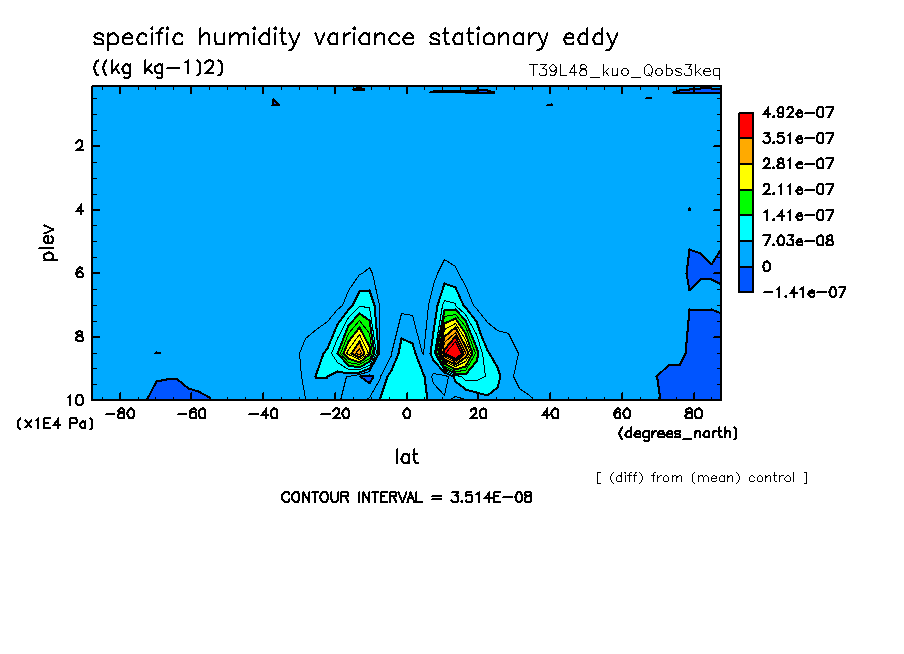 specific humidity variance stationary eddy
((kg kg-1)2)
T39L48_kuo_Qobs3keq

4.92e-07
3.51e-07
2.81e-07
2.11e-07
1.41e-07
7.03e-08
0
-1.41e-07

plev
2
4
6
8
10
(x1E4 Pa)
-80 -60 -40 -20 0 20 40 60 80
(degrees_north)
lat

[ (diff) from (mean) control ]

CONTOUR INTERVAL = 3.514E-08